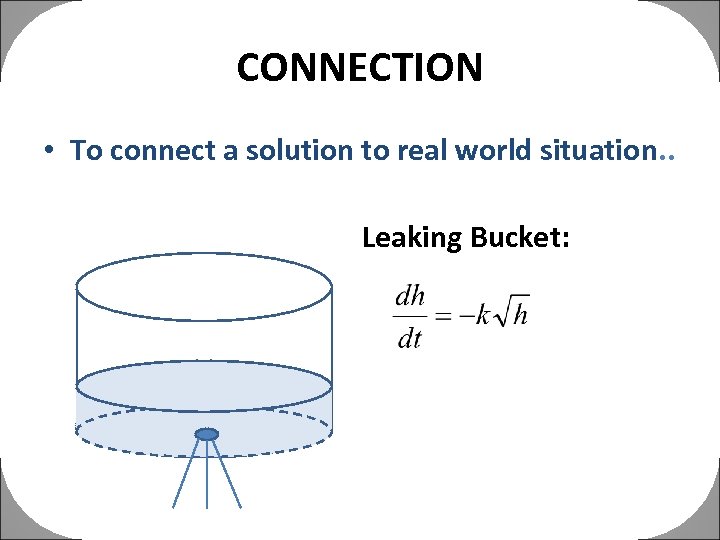 CONNECTION

• To connect a solution to real world situation..

Leaking Bucket:

$\frac{dh}{dt} = -k\sqrt{h}$